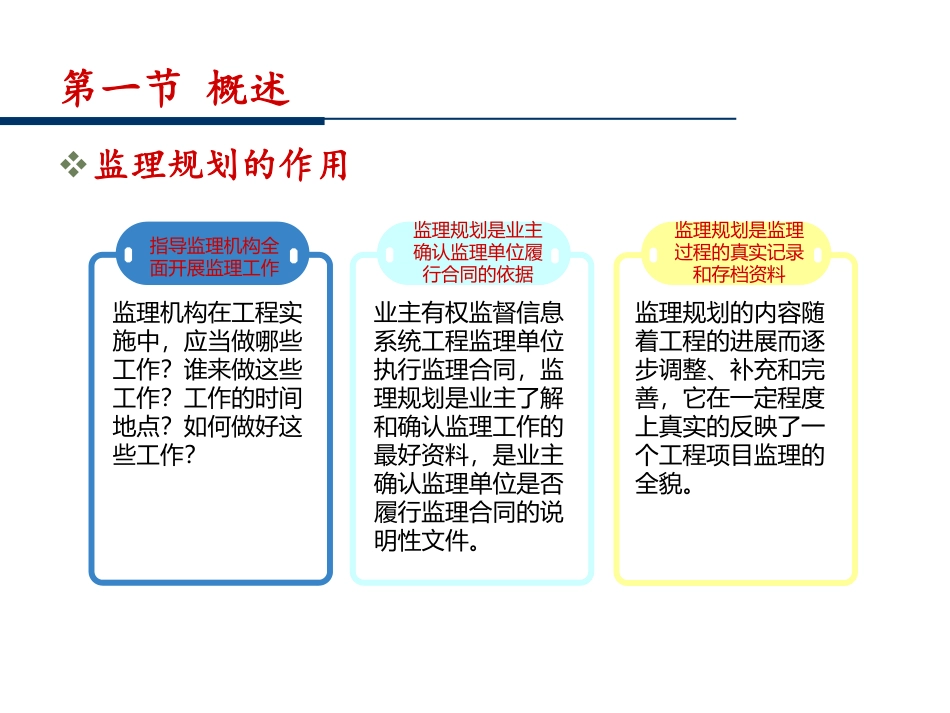 第一节 概述

❖ 监理规划的作用

指导监理机构全面开展监理工作

监理机构在工程实施中，应当做哪些工作？谁来做这些工作？工作的时间地点？如何做好这些工作？

监理规划是业主确认监理单位履行合同的依据

业主有权监督信息系统工程监理单位执行监理合同，监理规划是业主了解和确认监理工作的最好资料，是业主确认监理单位是否履行监理合同的说明性文件。

监理规划是监理过程的真实记录和存档资料

监理规划的内容随着工程的进展而逐步调整、补充和完善，它在一定程度上真实的反映了一个工程项目监理的全貌。